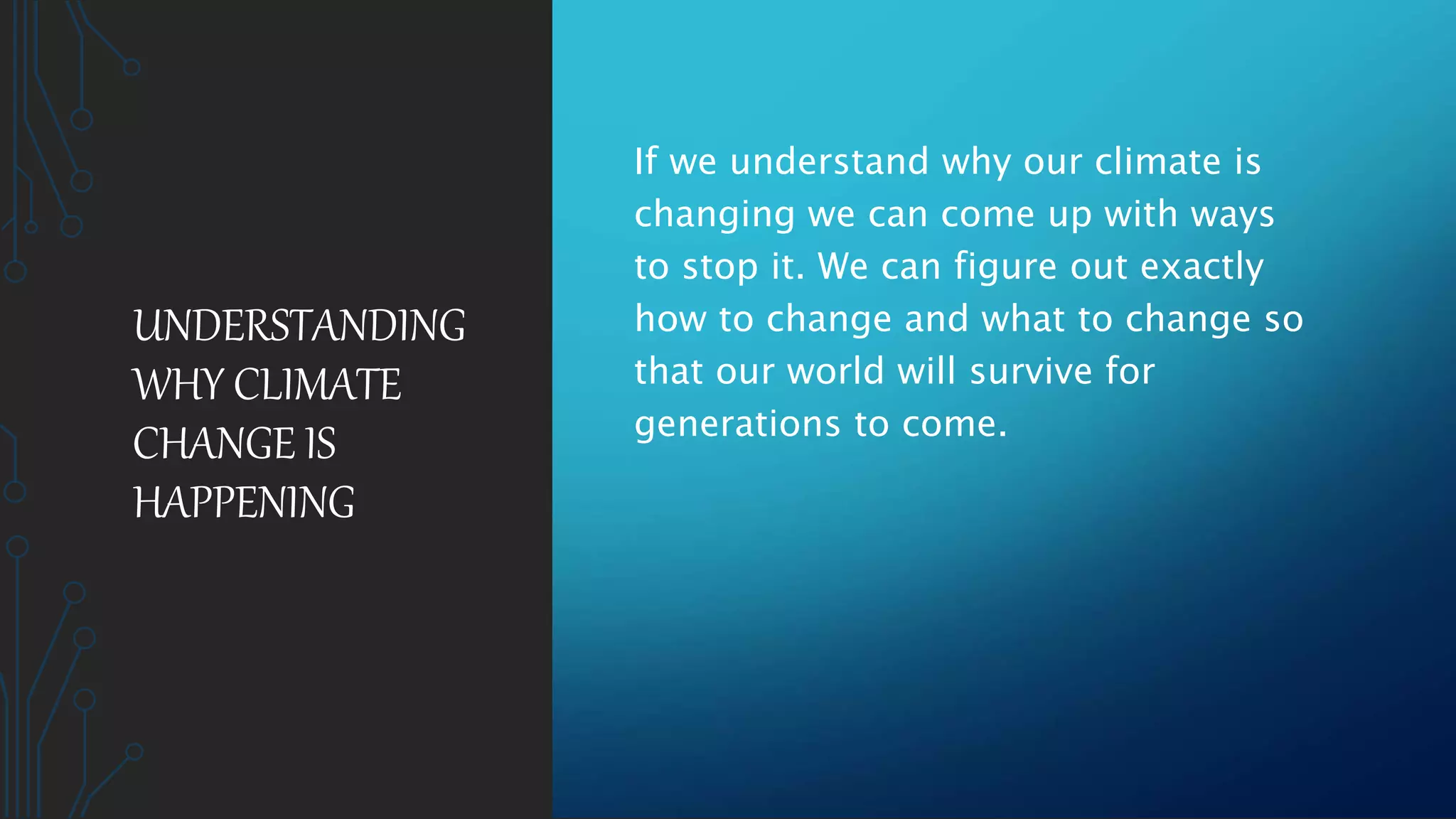 UNDERSTANDING WHY CLIMATE CHANGE IS HAPPENING

If we understand why our climate is changing we can come up with ways to stop it. We can figure out exactly how to change and what to change so that our world will survive for generations to come.